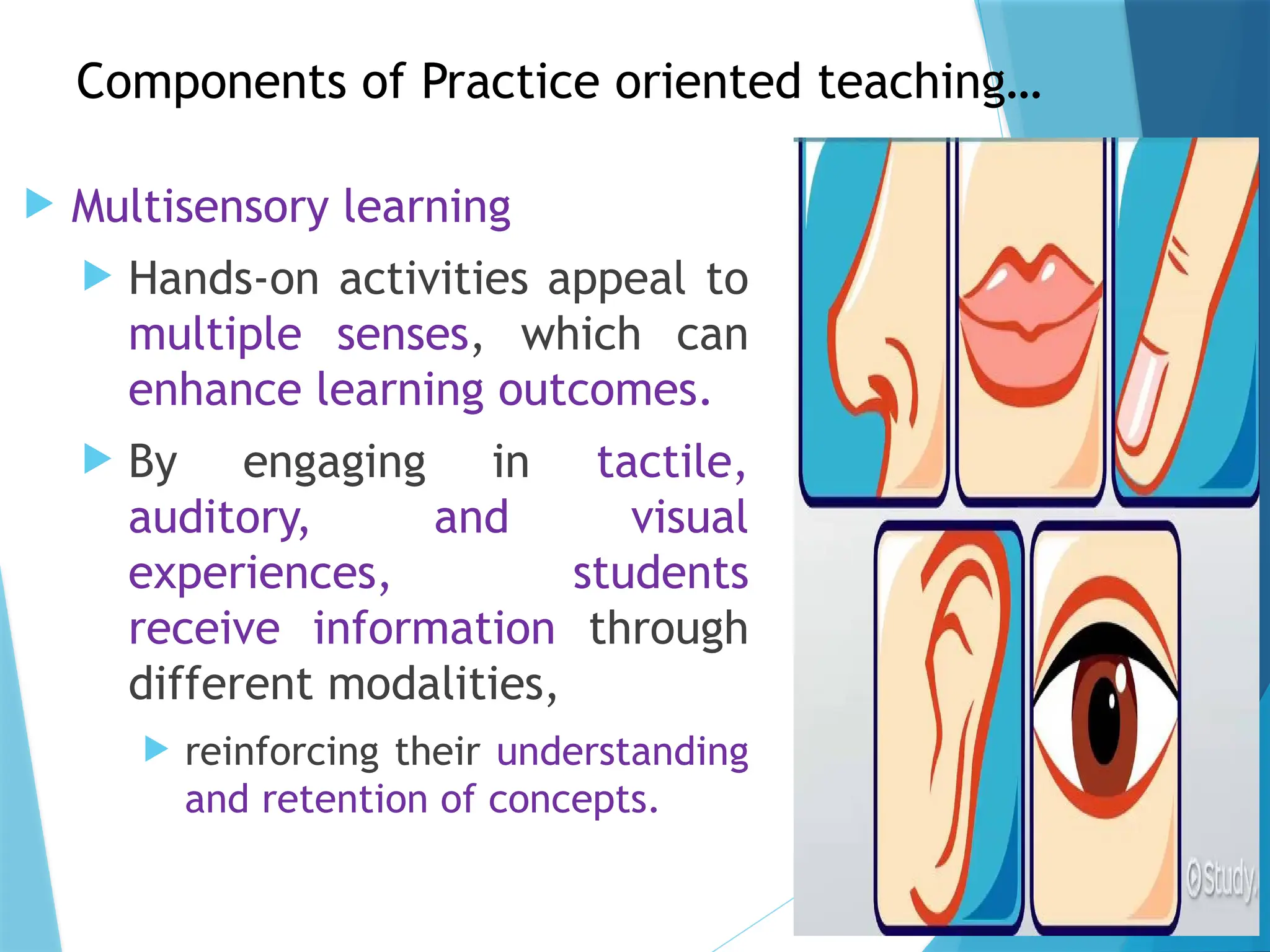 Components of Practice oriented teaching…

Multisensory learning

Hands-on activities appeal to multiple senses, which can enhance learning outcomes.

By engaging in tactile, auditory, and visual experiences, students receive information through different modalities,

reinforcing their understanding and retention of concepts.

Study.